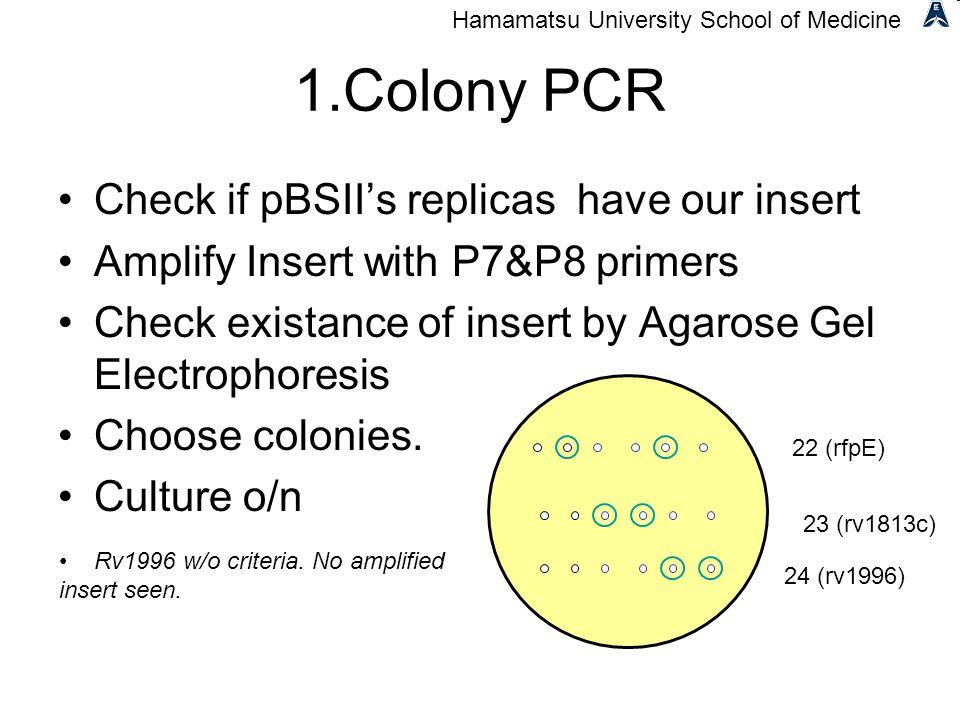 Hamamatsu University School of Medicine

1.Colony PCR

• Check if pBSII's replicas have our insert
• Amplify Insert with P7&P8 primers
• Check existance of insert by Agarose Gel Electrophoresis
• Choose colonies.
• Culture o/n

• Rv1996 w/o criteria. No amplified insert seen.

22 (rfpE)
23 (rv1813c)
24 (rv1996)